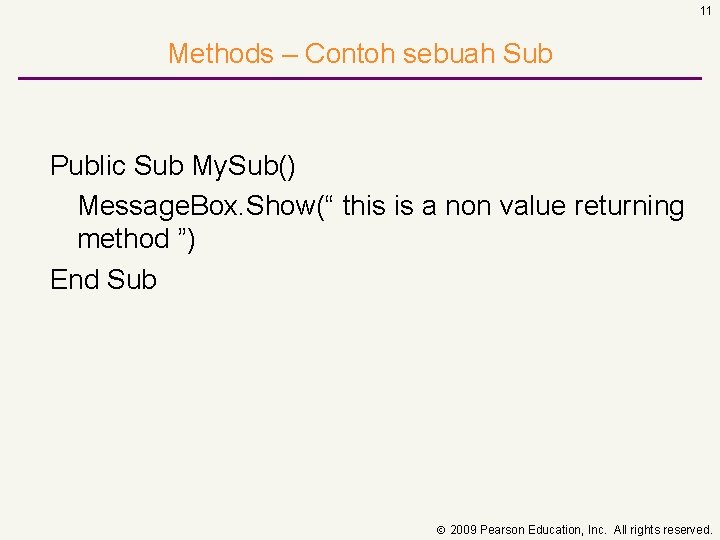 11

Methods – Contoh sebuah Sub

Public Sub MySub()
MessageBox.Show(“ this is a non value returning method ”)
End Sub

© 2009 Pearson Education, Inc. All rights reserved.